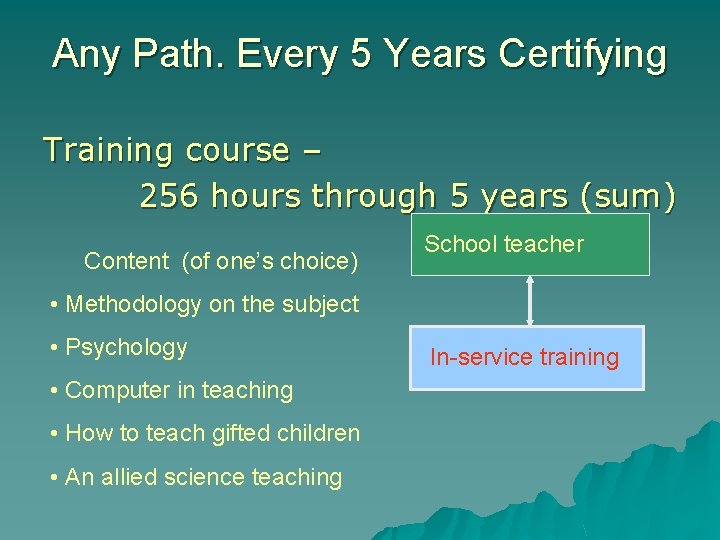 Any Path. Every 5 Years Certifying

Training course –
256 hours through 5 years (sum)

Content (of one's choice)

• Methodology on the subject

• Psychology

• Computer in teaching

• How to teach gifted children

• An allied science teaching

School teacher

In-service training